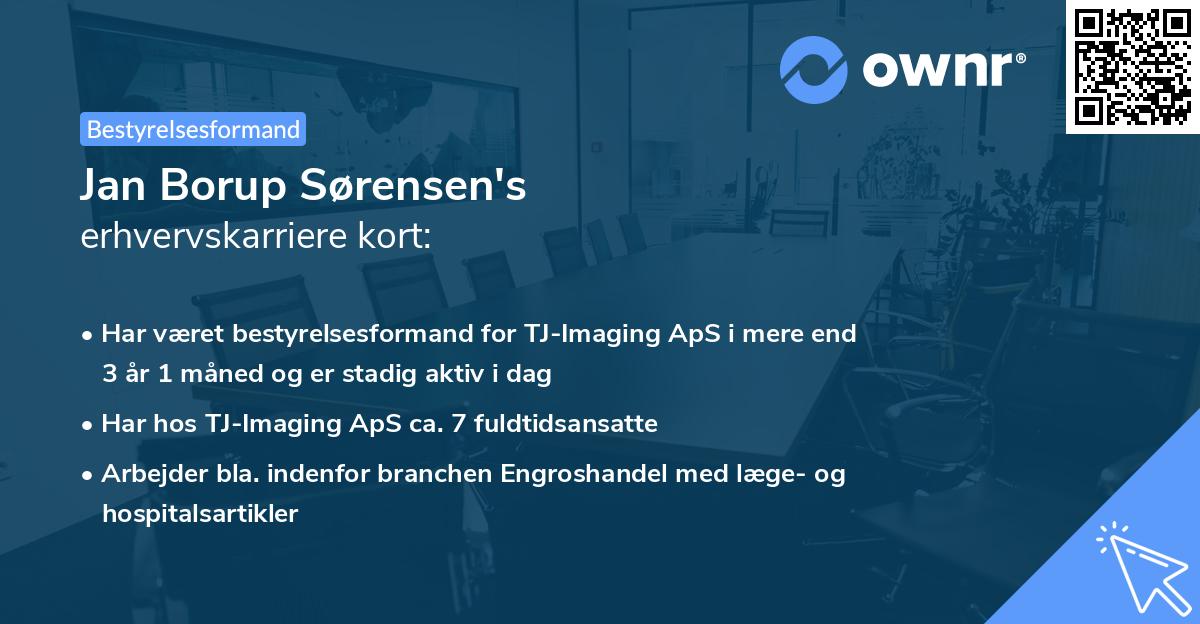 ownr®

Bestyrelsesformand

Jan Borup Sørensen's
erhvervskarriere kort:

• Har været bestyrelsesformand for TJ-Imaging ApS i mere end 3 år 1 måned og er stadig aktiv i dag
• Har hos TJ-Imaging ApS ca. 7 fuldtidsansatte
• Arbejder bla. indenfor branchen Engroshandel med læge- og hospitalsartikler